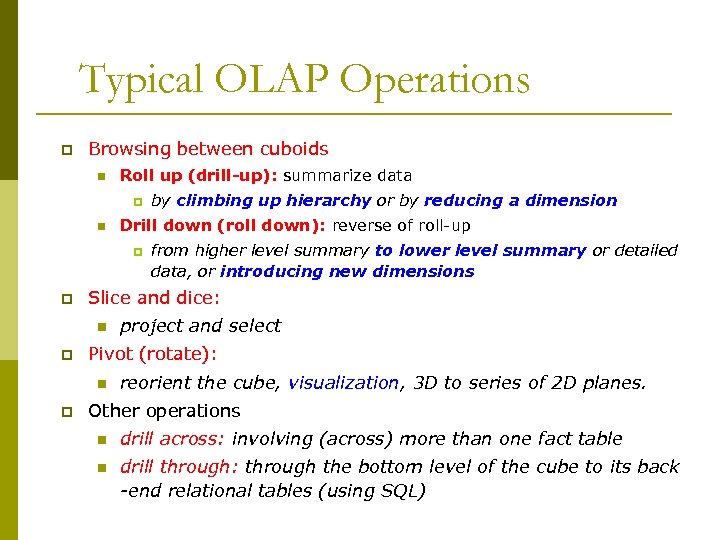 Typical OLAP Operations

Browsing between cuboids

Roll up (drill-up): summarize data

by climbing up hierarchy or by reducing a dimension

Drill down (roll down): reverse of roll-up

from higher level summary to lower level summary or detailed data, or introducing new dimensions

Slice and dice:

project and select

Pivot (rotate):

reorient the cube, visualization, 3D to series of 2D planes.

Other operations

drill across: involving (across) more than one fact table

drill through: through the bottom level of the cube to its back -end relational tables (using SQL)